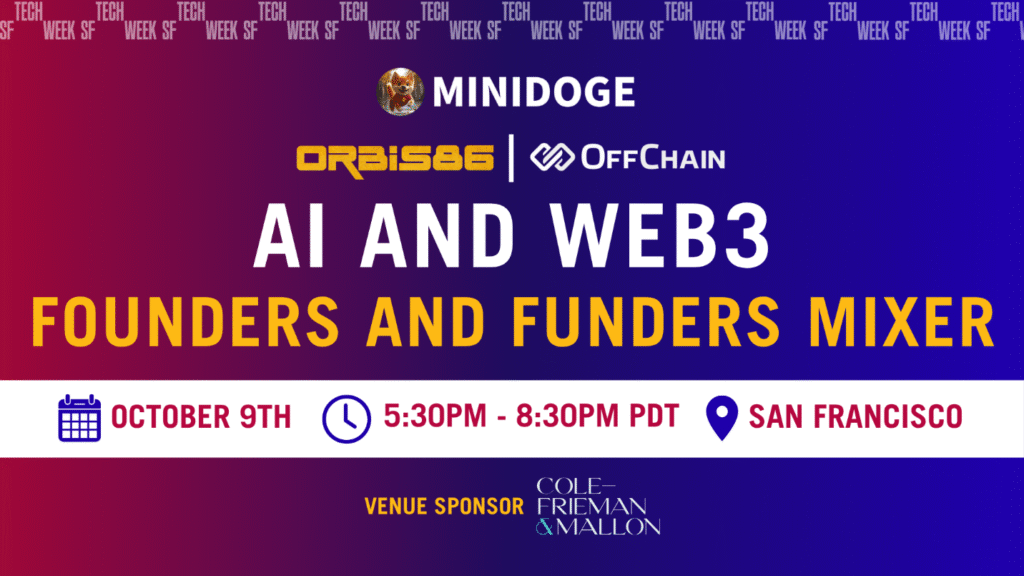 TECH WEEK SF TECH WEEK SF TECH WEEK SF TECH WEEK SF TECH WEEK SF TECH WEEK SF TECH WEEK SF TECH WEEK SF TECH WEEK SF TECH WEEK SF TECH WEEK SF TECH WEEK SF TECH WEEK SF

MINIDOGE

ORBIS86 | OFFCHAIN

AI AND WEB3

FOUNDERS AND FUNDERS MIXER

OCTOBER 9TH 5:30PM - 8:30PM PDT SAN FRANCISCO

VENUE SPONSOR COLE-FRIEMAN & MALLON